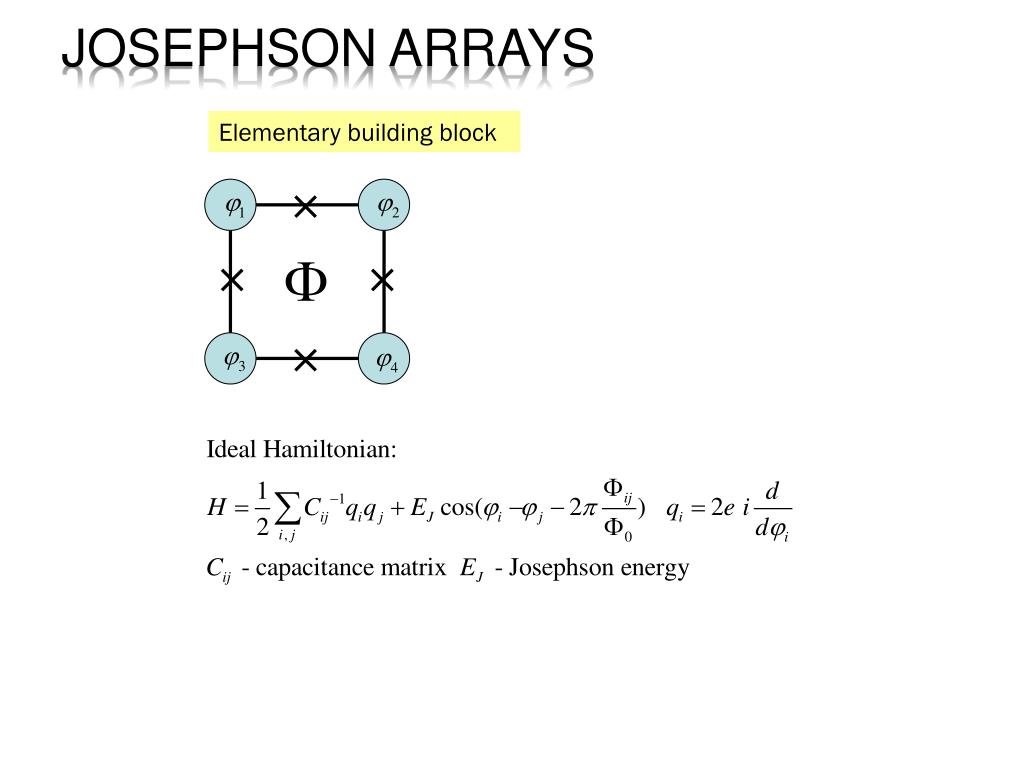 JOSEPHSON ARRAYS

Elementary building block

$\varphi_1$ $\varphi_2$

$\Phi$

$\varphi_3$ $\varphi_4$

Ideal Hamiltonian:

$H = \frac{1}{2}\sum_{i,j} C_{ij}^{-1} q_i q_j + E_J \cos(\varphi_i - \varphi_j - 2\pi \frac{\Phi_{ij}}{\Phi_0})$ $q_i = 2e\ i \frac{d}{d\varphi_i}$

$C_{ij}$ - capacitance matrix $E_J$ - Josephson energy